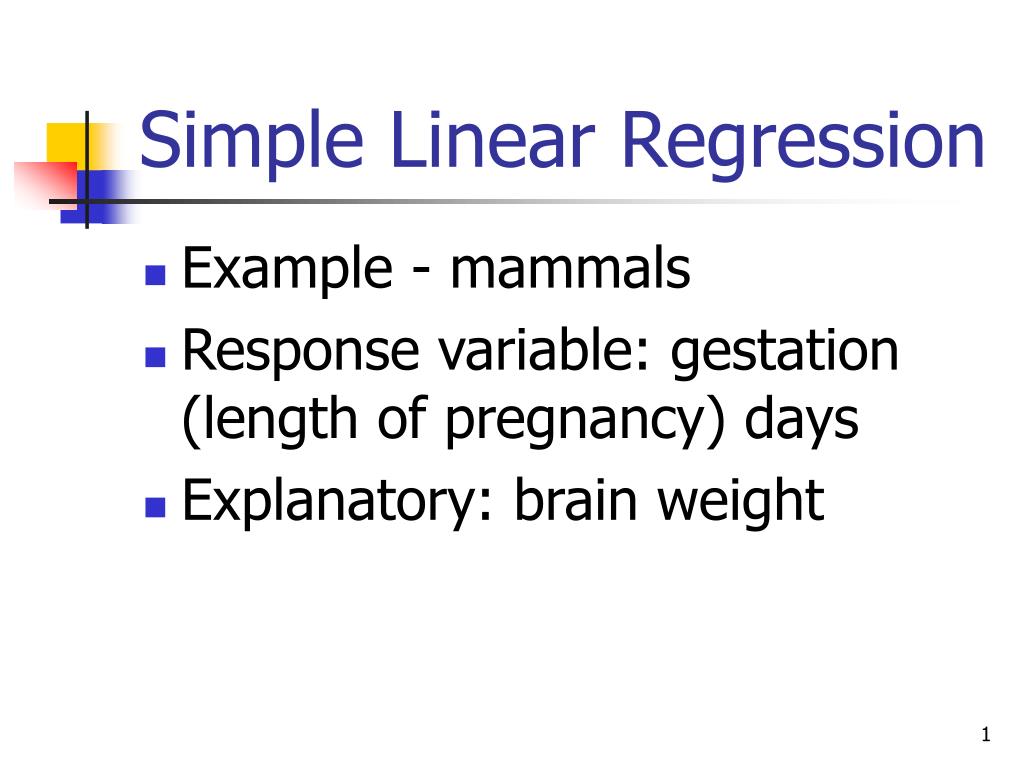 Simple Linear Regression

- Example - mammals
- Response variable: gestation (length of pregnancy) days
- Explanatory: brain weight

1